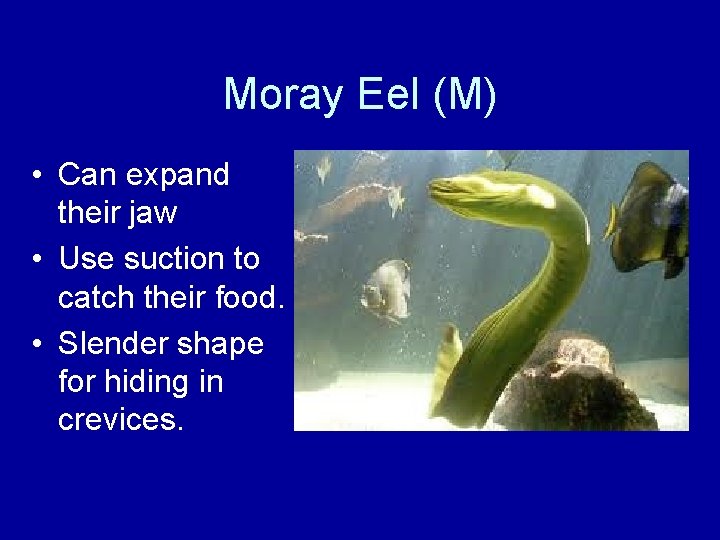 Moray Eel (M)

• Can expand their jaw
• Use suction to catch their food.
• Slender shape for hiding in crevices.